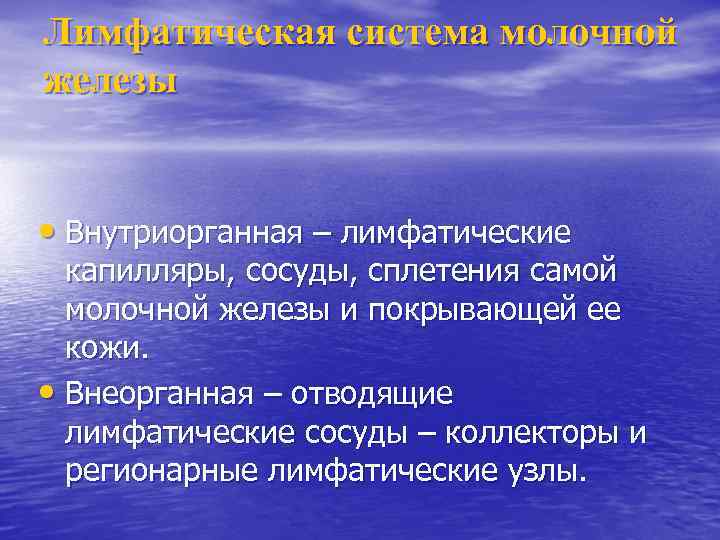 Лимфатическая система молочной железы

• Внутриорганная – лимфатические капилляры, сосуды, сплетения самой молочной железы и покрывающей ее кожи.

• Внеорганная – отводящие лимфатические сосуды – коллекторы и регионарные лимфатические узлы.